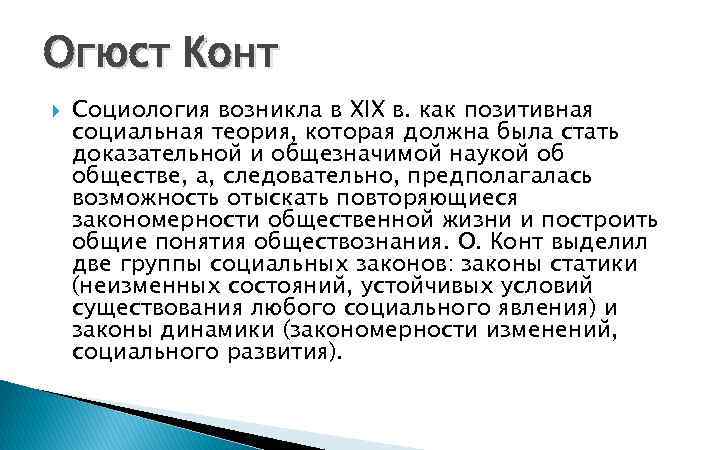 Огюст Конт

Социология возникла в XIX в. как позитивная социальная теория, которая должна была стать доказательной и общезначимой наукой об обществе, а, следовательно, предполагалась возможность отыскать повторяющиеся закономерности общественной жизни и построить общие понятия обществознания. О. Конт выделил две группы социальных законов: законы статики (неизменных состояний, устойчивых условий существования любого социального явления) и законы динамики (закономерности изменений, социального развития).